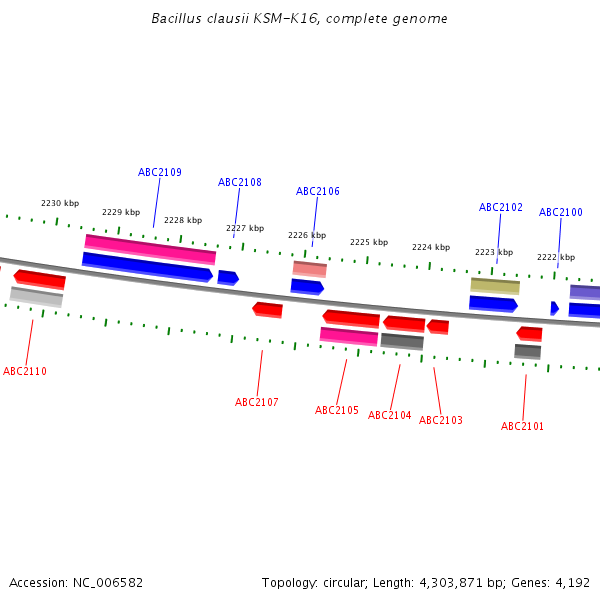 Bacillus clausii KSM-K16, complete genome

ABC2109
ABC2108
ABC2106
ABC2102
ABC2100

2230 kbp
2229 kbp
2228 kbp
2227 kbp
2226 kbp
2225 kbp
2224 kbp
2223 kbp
2222 kbp

ABC2110
ABC2107
ABC2105
ABC2104
ABC2103
ABC2101

Accession: NC_006582

Topology: circular; Length: 4,303,871 bp; Genes: 4,192